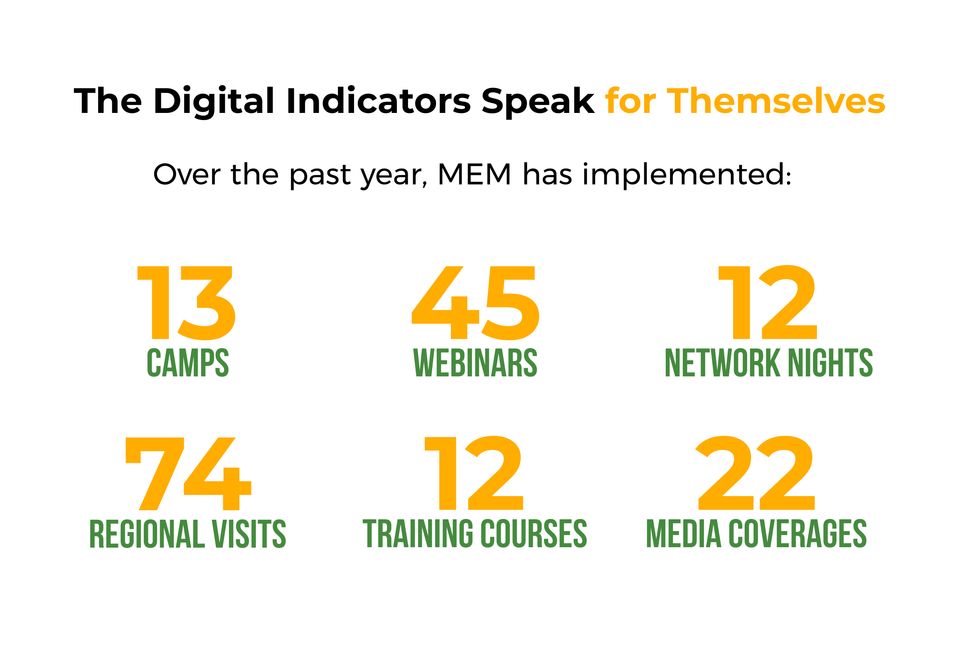 The Digital Indicators Speak for Themselves

Over the past year, MEM has implemented:

13
CAMPS

45
WEBINARS

12
NETWORK NIGHTS

74
REGIONAL VISITS

12
TRAINING COURSES

22
MEDIA COVERAGES